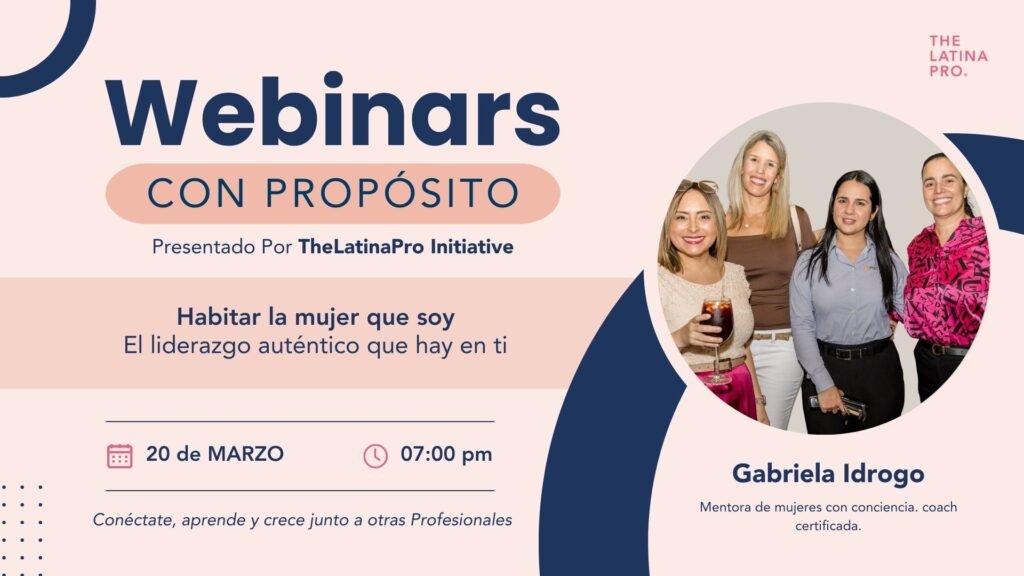 THE LATINA PRO.

Webinars
CON PROPÓSITO
Presentado Por TheLatinaPro Initiative

Habitar la mujer que soy
El liderazgo auténtico que hay en ti

20 de MARZO
07:00 pm

Conéctate, aprende y crece junto a otras Profesionales

Gabriela Idrogo
Mentora de mujeres con conciencia. coach certificada.